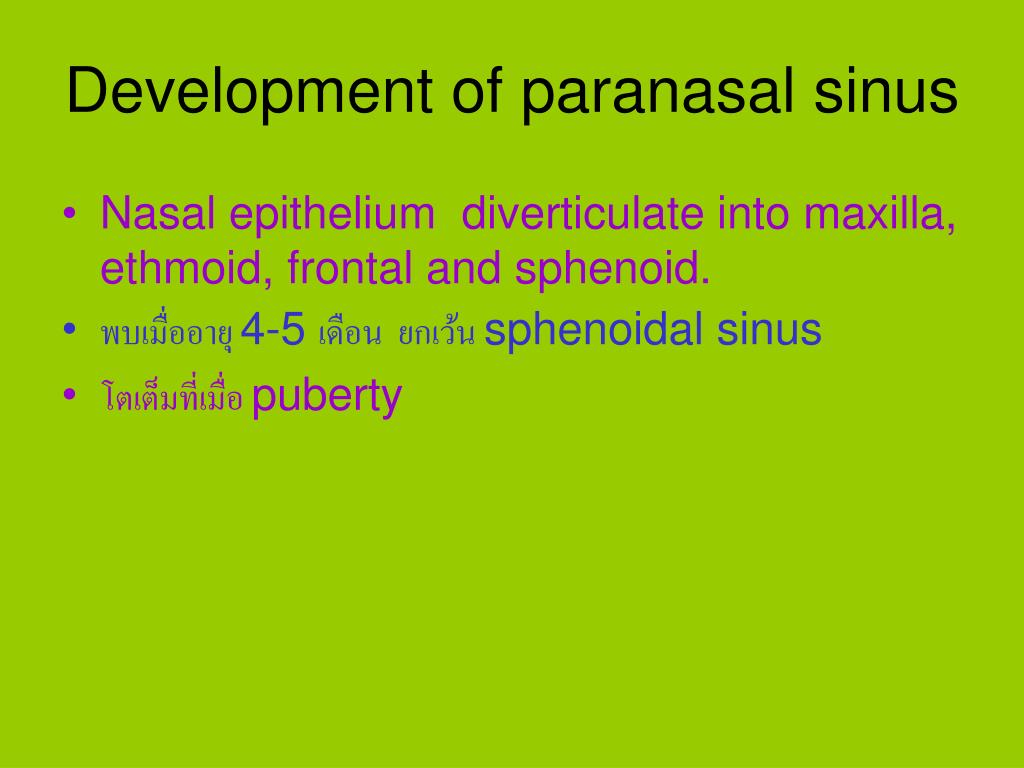 Development of paranasal sinus

• Nasal epithelium diverticulate into maxilla, ethmoid, frontal and sphenoid.
• พบเมื่ออายุ 4-5 เดือน ยกเว้น sphenoidal sinus
• โตเต็มที่เมื่อ puberty